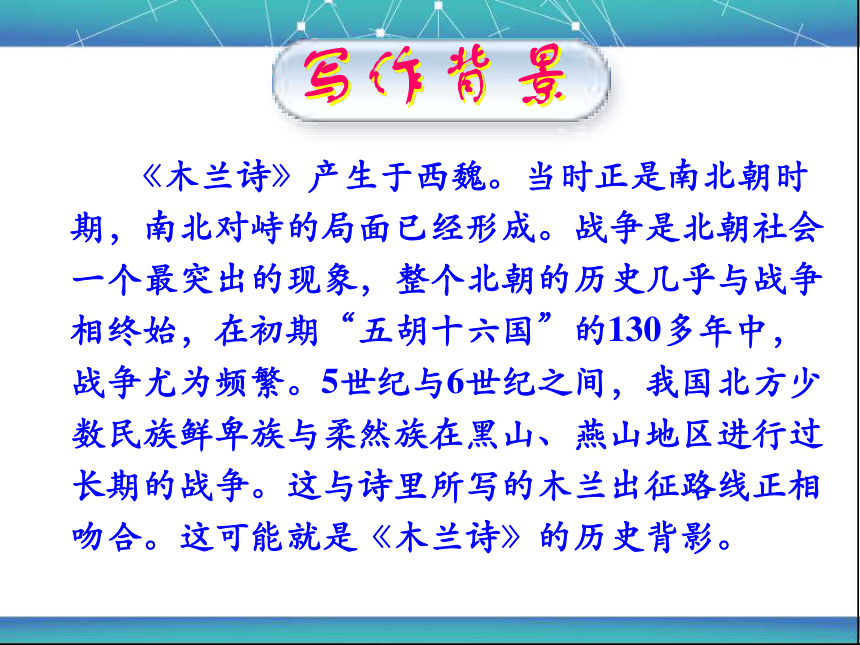 写作背景

《木兰诗》产生于西魏。当时正是南北朝时期，南北对峙的局面已经形成。战争是北朝社会一个最突出的现象，整个北朝的历史几乎与战争相终始，在初期“五胡十六国”的130多年中，战争尤为频繁。5世纪与6世纪之间，我国北方少数民族鲜卑族与柔然族在黑山、燕山地区进行过长期的战争。这与诗里所写的木兰出征路线正相吻合。这可能就是《木兰诗》的历史背影。